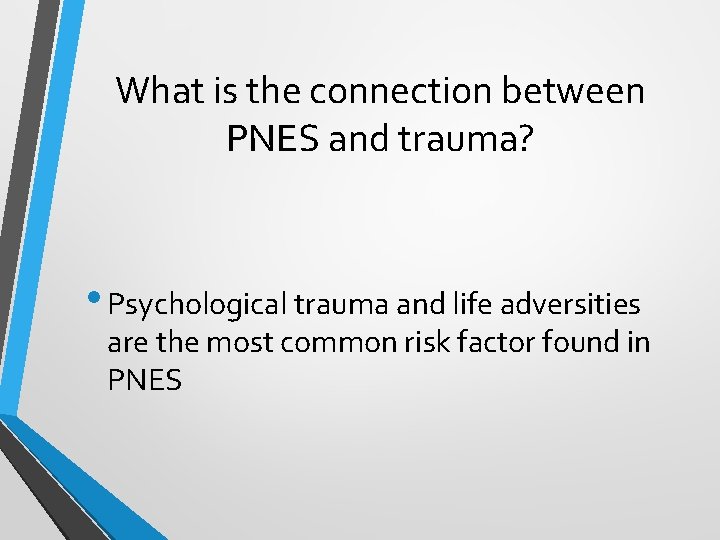 What is the connection between PNES and trauma?

• Psychological trauma and life adversities are the most common risk factor found in PNES